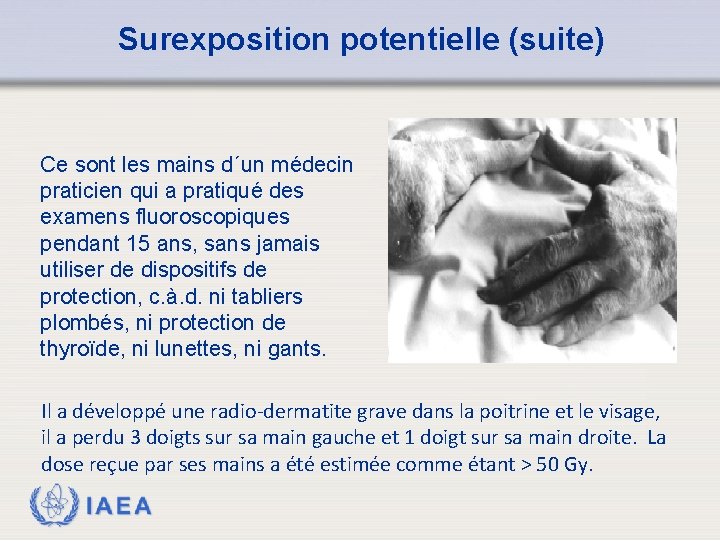 Surexposition potentielle (suite)

Ce sont les mains d´un médecin praticien qui a pratiqué des examens fluoroscopiques pendant 15 ans, sans jamais utiliser de dispositifs de protection, c.à.d. ni tabliers plombés, ni protection de thyroïde, ni lunettes, ni gants.

Il a développé une radio-dermatite grave dans la poitrine et le visage, il a perdu 3 doigts sur sa main gauche et 1 doigt sur sa main droite. La dose reçue par ses mains a été estimée comme étant > 50 Gy.

IAEA